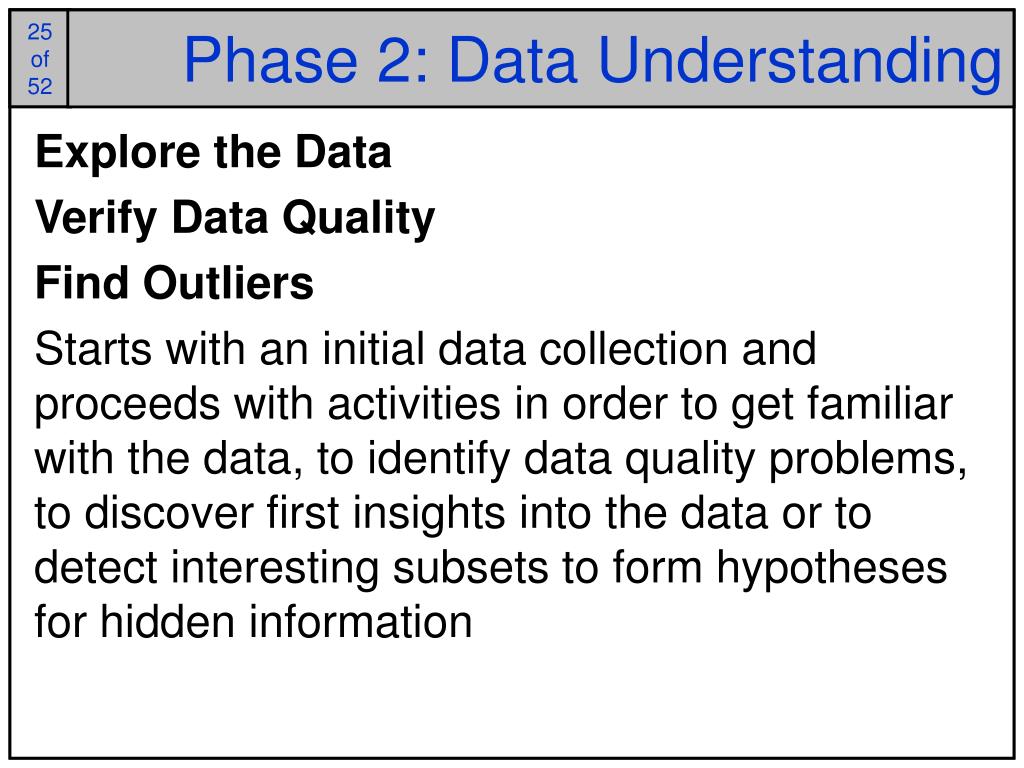 25 of 52

Phase 2: Data Understanding

Explore the Data

Verify Data Quality

Find Outliers

Starts with an initial data collection and proceeds with activities in order to get familiar with the data, to identify data quality problems, to discover first insights into the data or to detect interesting subsets to form hypotheses for hidden information